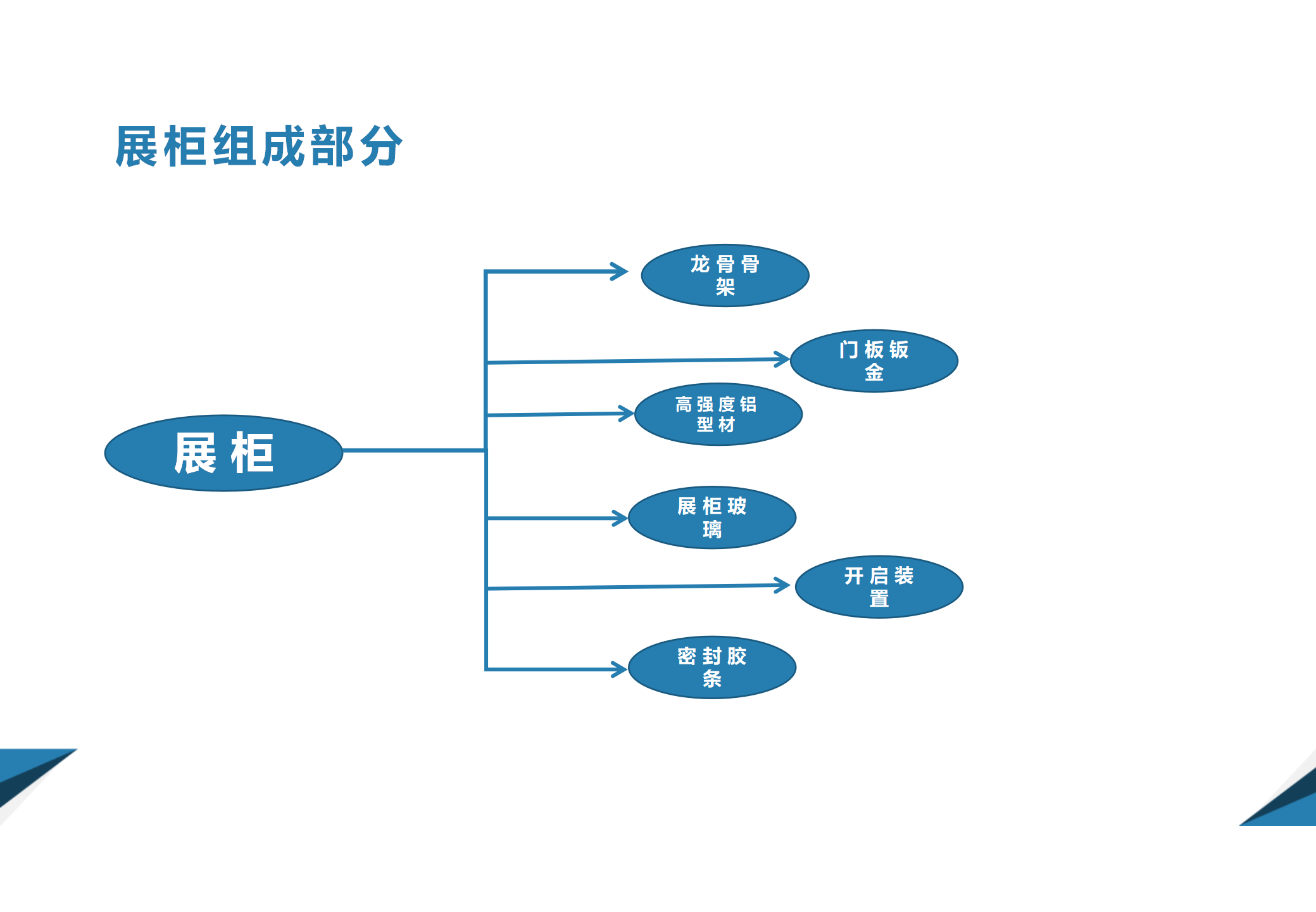 展柜组成部分

展柜

龙骨骨架

门板钣金

高强度铝型材

展柜玻璃

开启装置

密封胶条